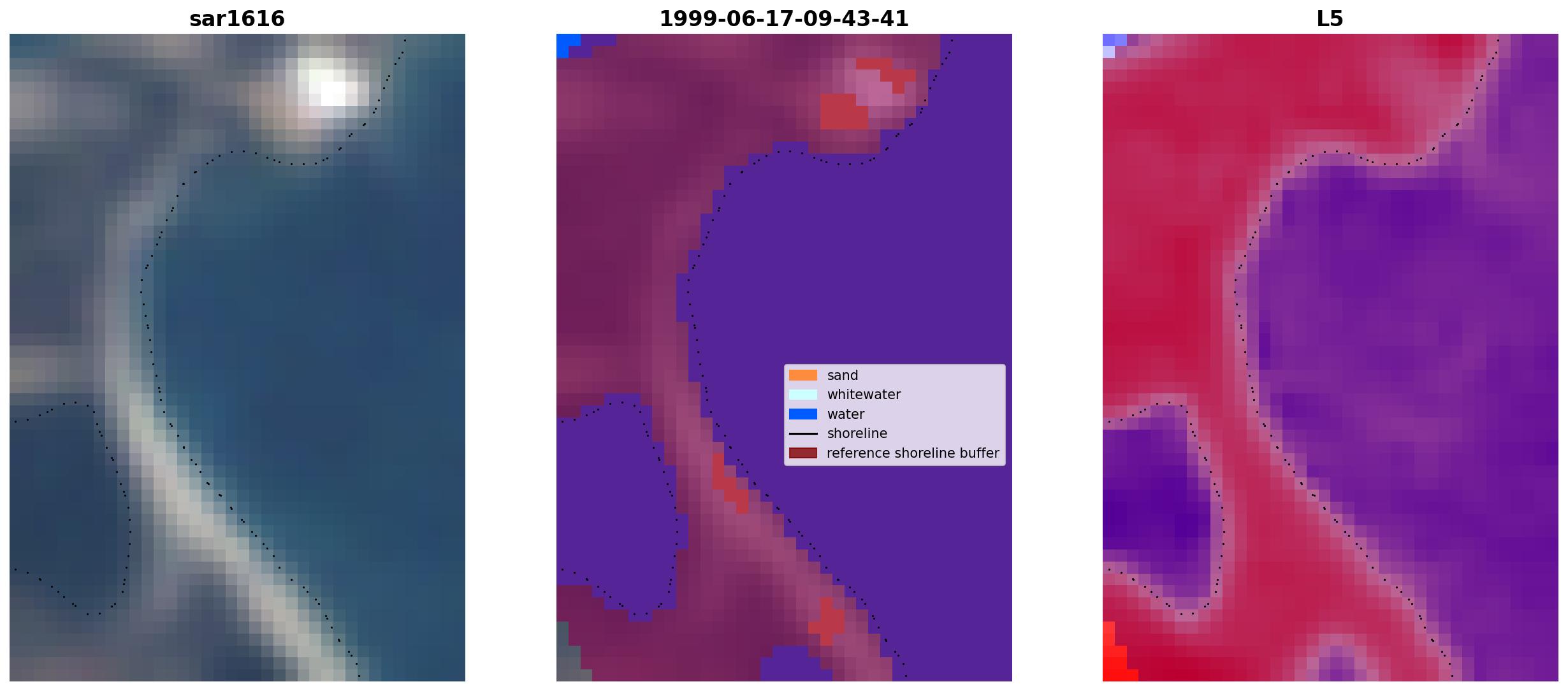 sar1616

1999-06-17-09-43-41

sand
whitewater
water
shoreline
reference shoreline buffer

L5